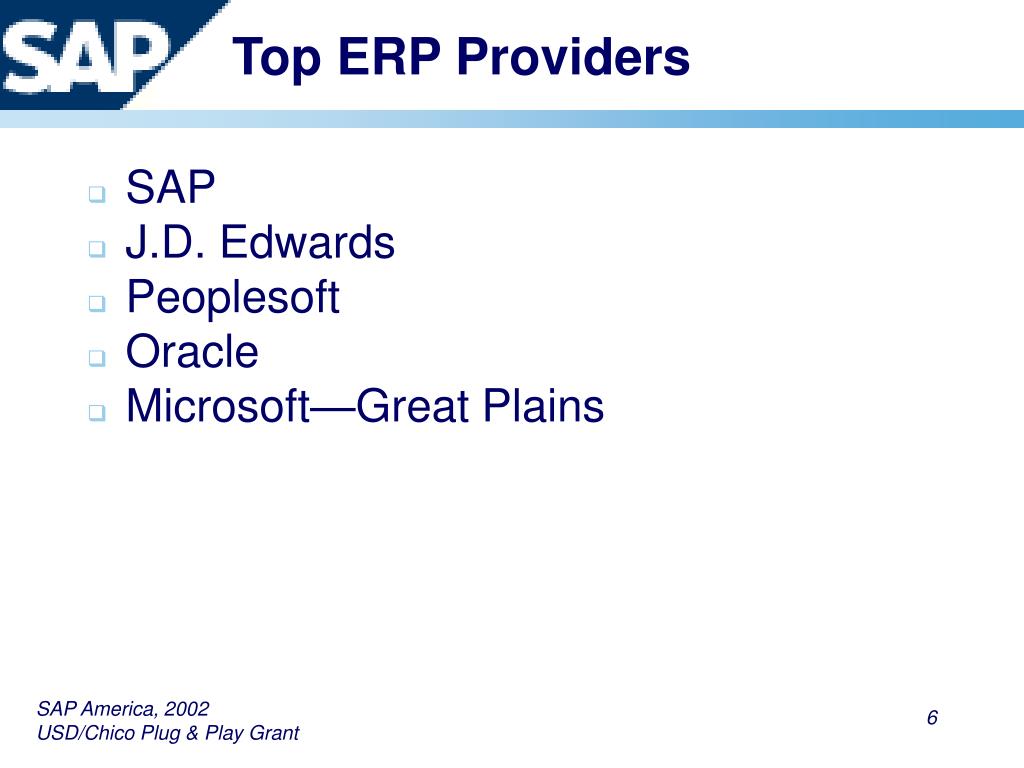 SAP

Top ERP Providers

SAP
J.D. Edwards
Peoplesoft
Oracle
Microsoft—Great Plains

SAP America, 2002
USD/Chico Plug & Play Grant

6